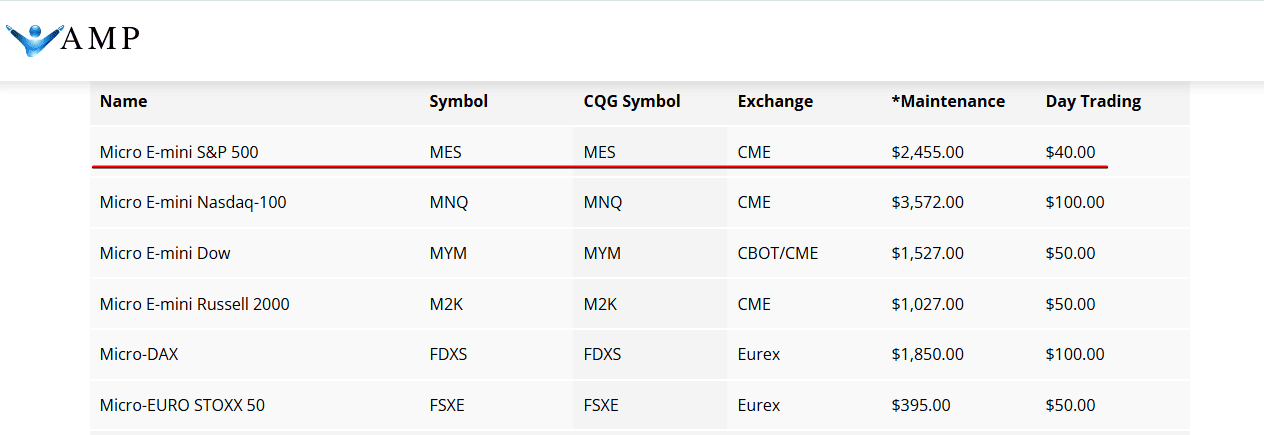 AMP

| Name | Symbol | CQG Symbol | Exchange | *Maintenance | Day Trading |
|---|---|---|---|---|---|
| Micro E-mini S&P 500 | MES | MES | CME | \$2,455.00 | \$40.00 |
| Micro E-mini Nasdaq-100 | MNQ | MNQ | CME | \$3,572.00 | \$100.00 |
| Micro E-mini Dow | MYM | MYM | CBOT/CME | \$1,527.00 | \$50.00 |
| Micro E-mini Russell 2000 | M2K | M2K | CME | \$1,027.00 | \$50.00 |
| Micro-DAX | FDXS | FDXS | Eurex | \$1,850.00 | \$100.00 |
| Micro-EURO STOXX 50 | FSXE | FSXE | Eurex | \$395.00 | \$50.00 |